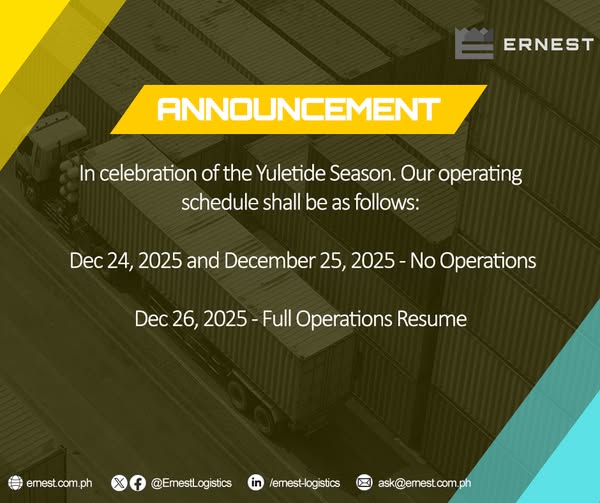 ERNEST

ANNOUNCEMENT

In celebration of the Yuletide Season. Our operating schedule shall be as follows:

Dec 24, 2025 and December 25, 2025 - No Operations

Dec 26, 2025 - Full Operations Resume

ernest.com.ph @ErnestLogistics /ernest-logistics ask@ernest.com.ph